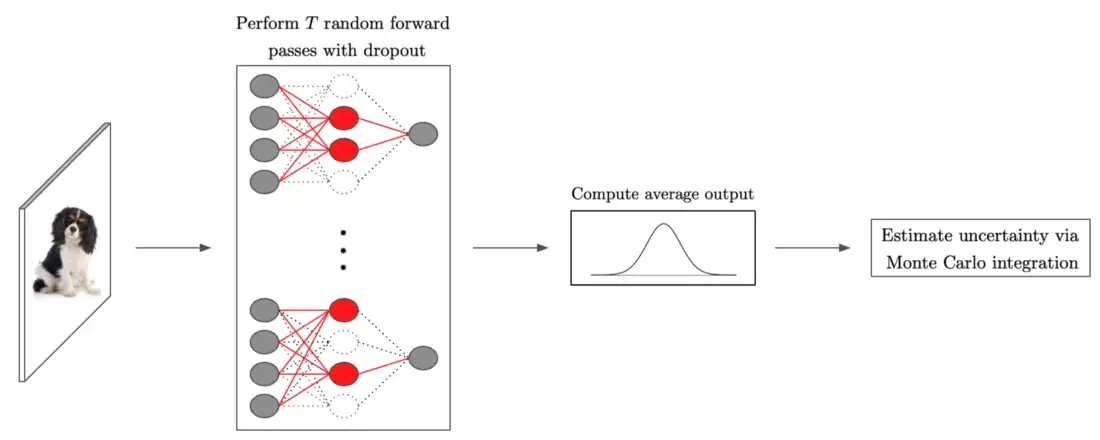 Perform $T$ random forward passes with dropout

Compute average output

Estimate uncertainty via Monte Carlo integration